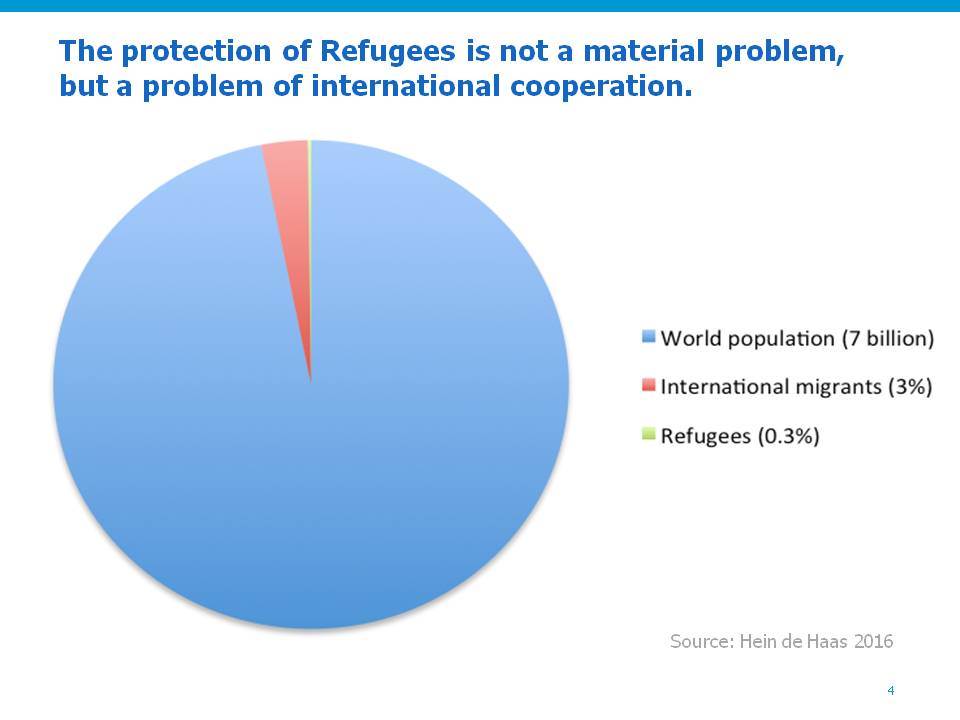 The protection of Refugees is not a material problem, but a problem of international cooperation.

World population (7 billion)
International migrants (3%)
Refugees (0.3%)

Source: Hein de Haas 2016

4